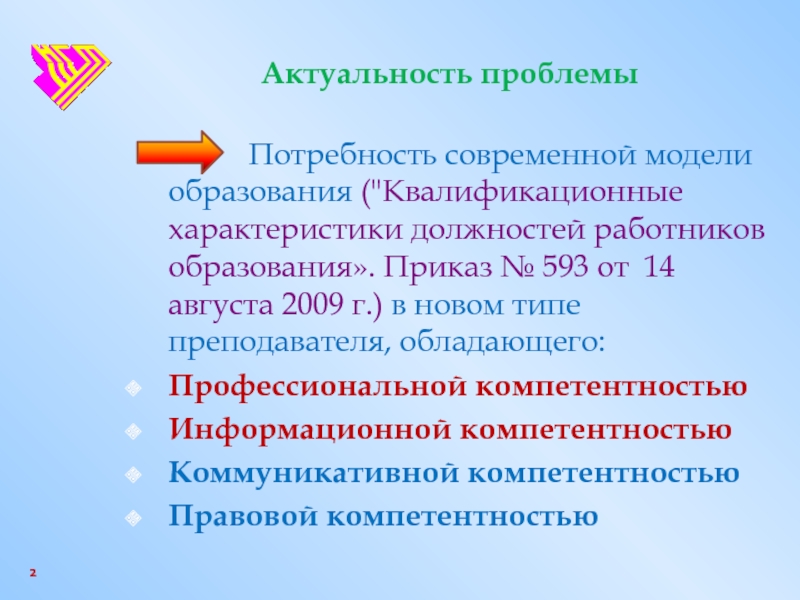 Актуальность проблемы

Потребность современной модели образования ("Квалификационные характеристики должностей работников образования». Приказ № 593 от 14 августа 2009 г.) в новом типе преподавателя, обладающего:

Профессиональной компетентностью
Информационной компетентностью
Коммуникативной компетентностью
Правовой компетентностью

2